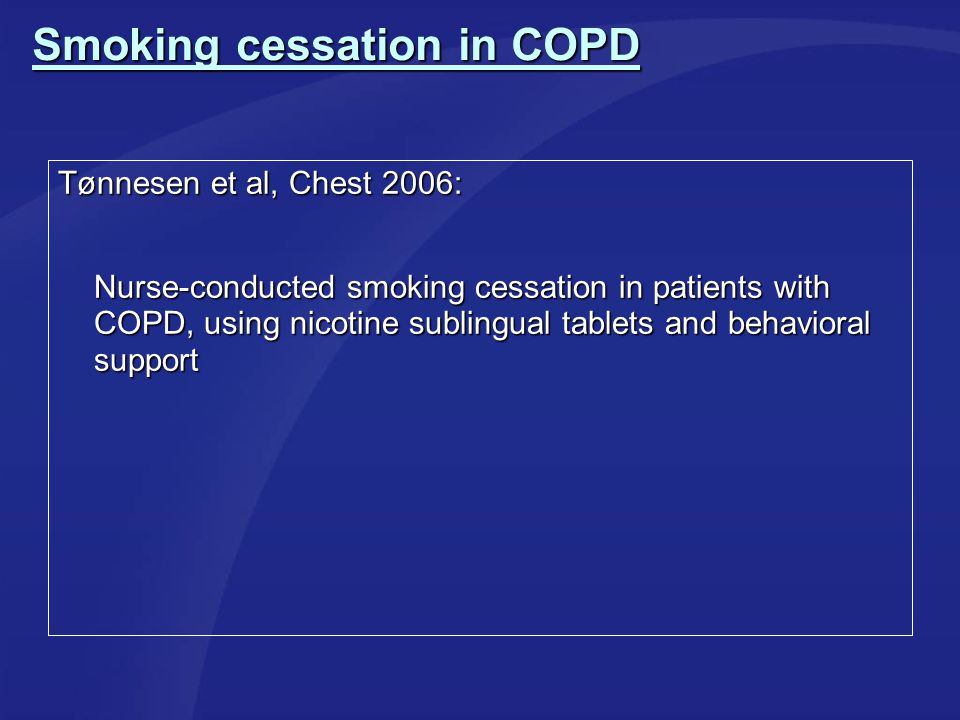 Smoking cessation in COPD

Tønnesen et al, Chest 2006:

Nurse-conducted smoking cessation in patients with COPD, using nicotine sublingual tablets and behavioral support